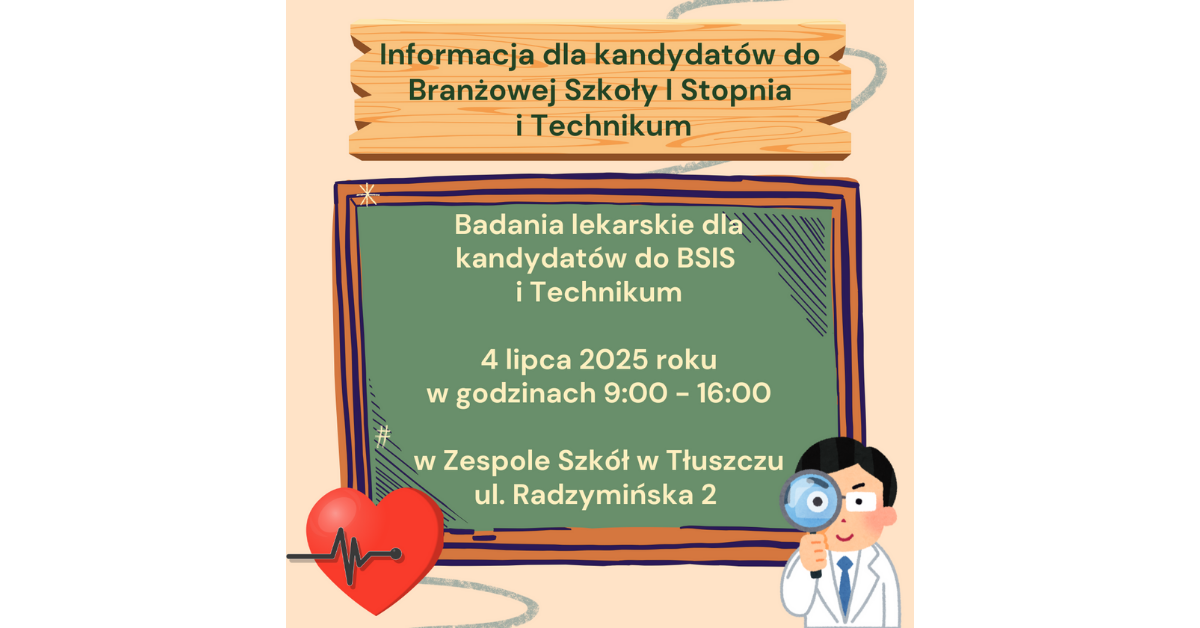 Informacja dla kandydatów do Branżowej Szkoły I Stopnia i Technikum

Badania lekarskie dla kandydatów do BSIS i Technikum

4 lipca 2025 roku w godzinach 9:00 - 16:00

w Zespole Szkół w Tłuszczu ul. Radzymińska 2